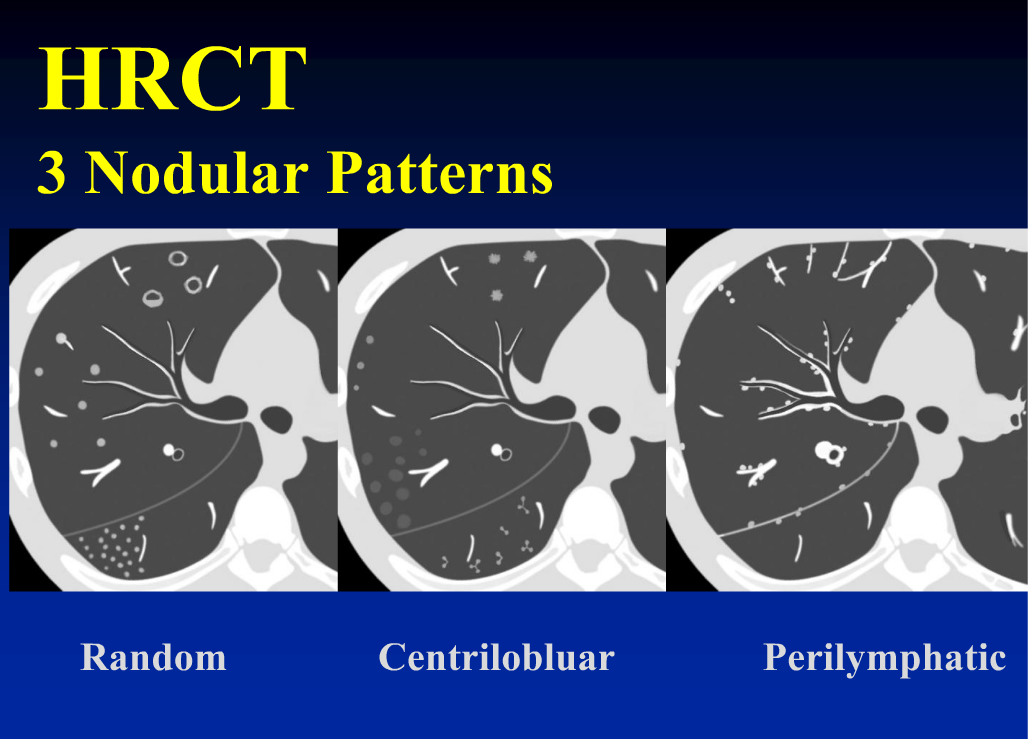 HRCT
3 Nodular Patterns

Random

Centrilobluar

Perilymphatic